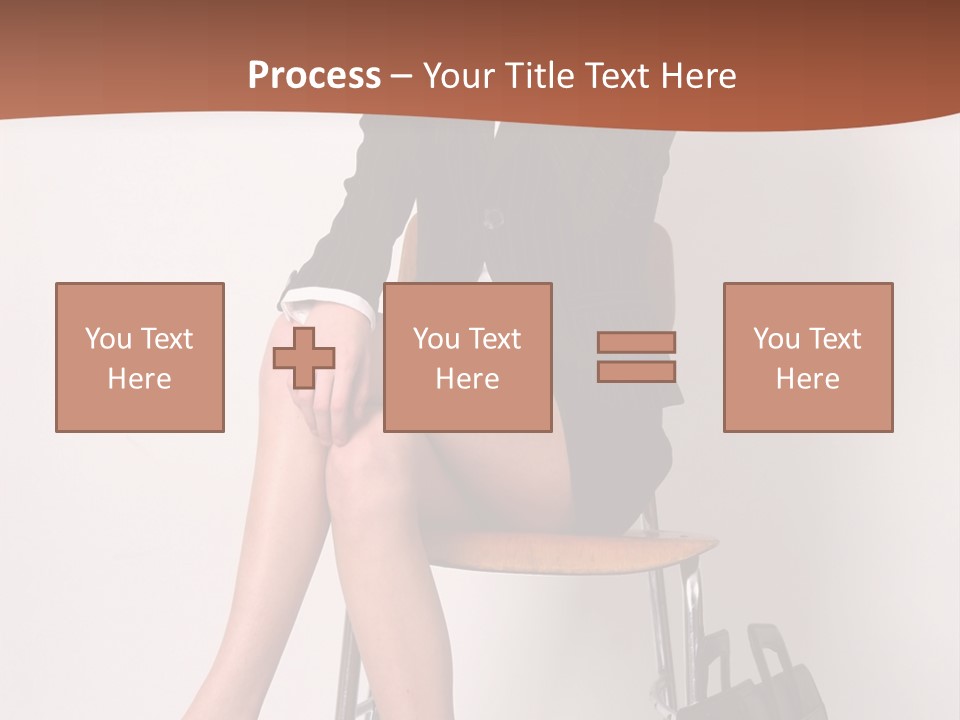 Process – Your Title Text Here

You Text Here

You Text Here

You Text Here